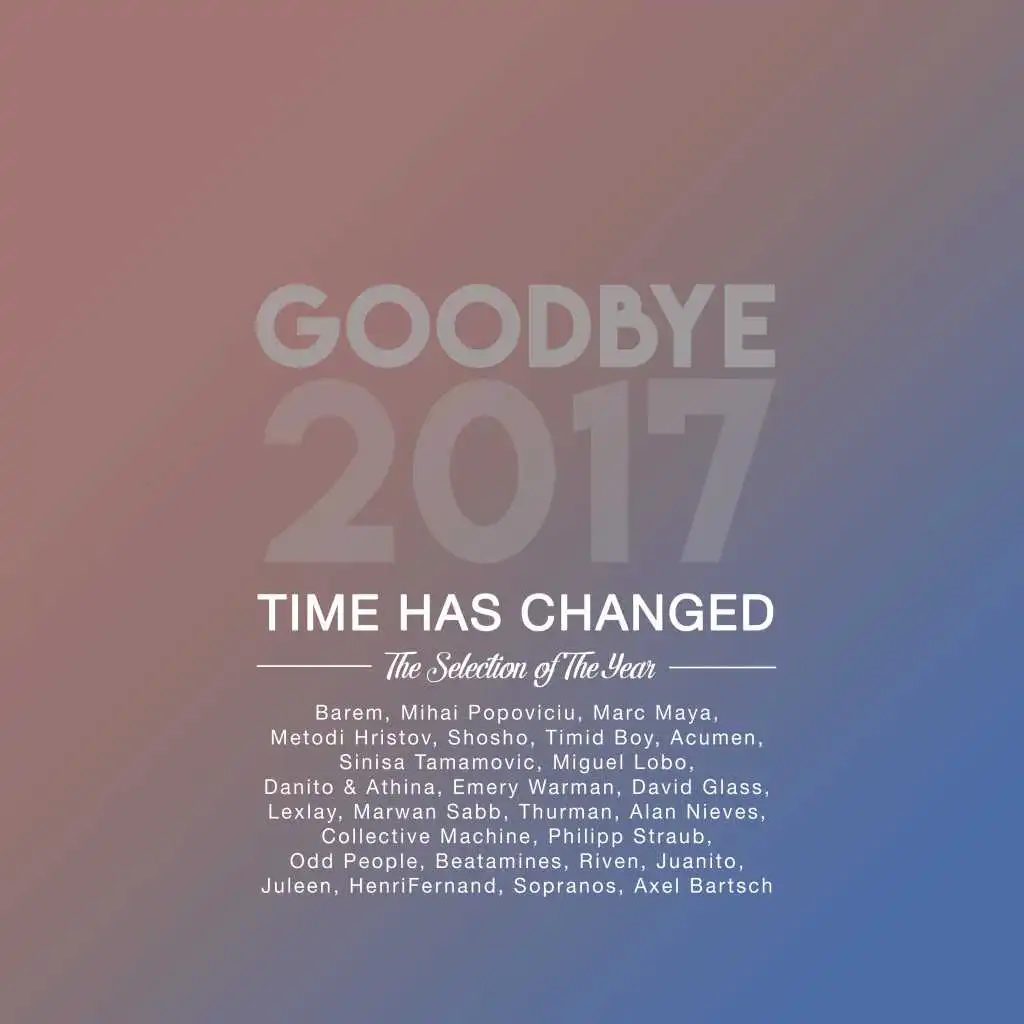 GOODBYE
2017
TIME HAS CHANGED
The Selection of The Year

Barem, Mihai Popoviciu, Marc Maya, Metodi Hristov, Shosho, Timid Boy, Acumen, Sinisa Tamamovic, Miguel Lobo, Danito & Athina, Emery Warman, David Glass, Lexlay, Marwan Sabb, Thurman, Alan Nieves, Collective Machine, Philipp Straub, Odd People, Beatamines, Riven, Juanito, Juleen, HenriFernand, Sopranos, Axel Bartsch